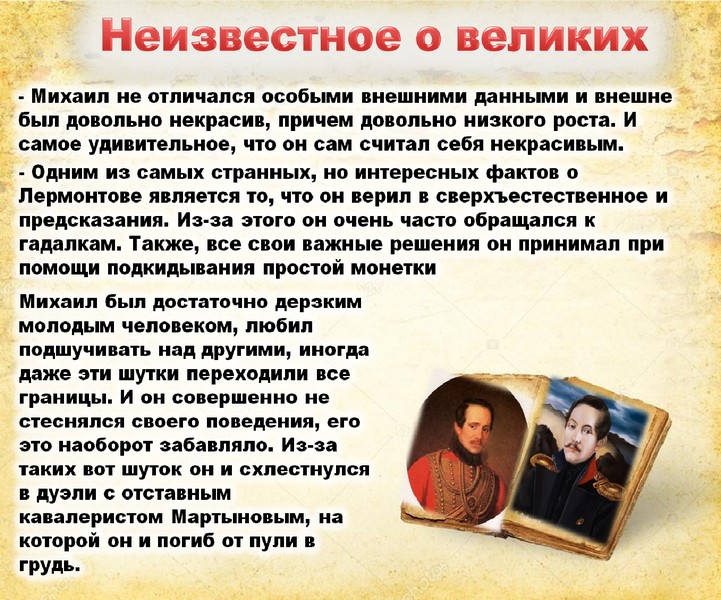 Неизвестное о великих

- Михаил не отличался особыми внешними данными и внешне был довольно некрасив, причем довольно низкого роста. И самое удивительное, что он сам считал себя некрасивым.

- Одним из самых странных, но интересных фактов о Лермонтове является то, что он верил в сверхъестественное и предсказания. Из-за этого он очень часто обращался к гадалкам. Также, все свои важные решения он принимал при помощи подкидывания простой монетки

Михаил был достаточно дерзким молодым человеком, любил подшучивать над другими, иногда даже эти шутки переходили все границы. И он совершенно не стеснялся своего поведения, его это наоборот забавляло. Из-за таких вот шуток он и схлестнулся в дуэли с отставным кавалеристом Мартыновым, на которой он и погиб от пули в грудь.